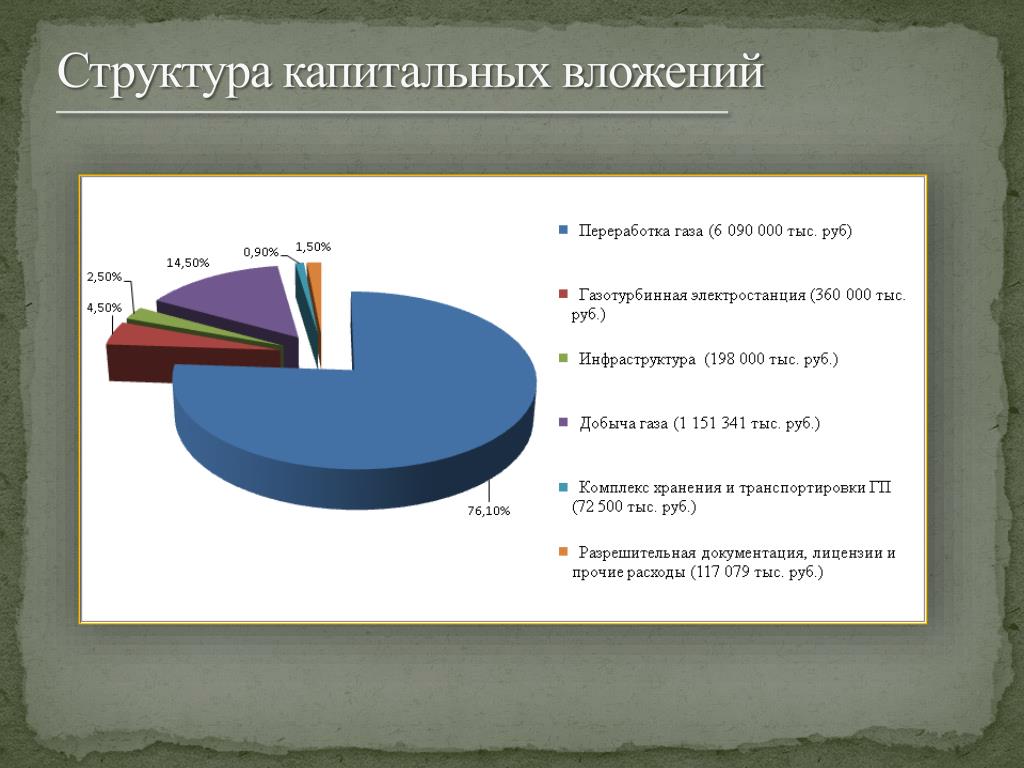 Структура капитальных вложений

0,90%
1,50%
14,50%
2,50%
4,50%
76,10%

Переработка газа (6 090 000 тыс. руб)

Газотурбинная электростанция (360 000 тыс. руб.)

Инфраструктура (198 000 тыс. руб.)

Добыча газа (1 151 341 тыс. руб.)

Комплекс хранения и транспортировки ГП (72 500 тыс. руб.)

Разрешительная документация, лицензии и прочие расходы (117 079 тыс. руб.)